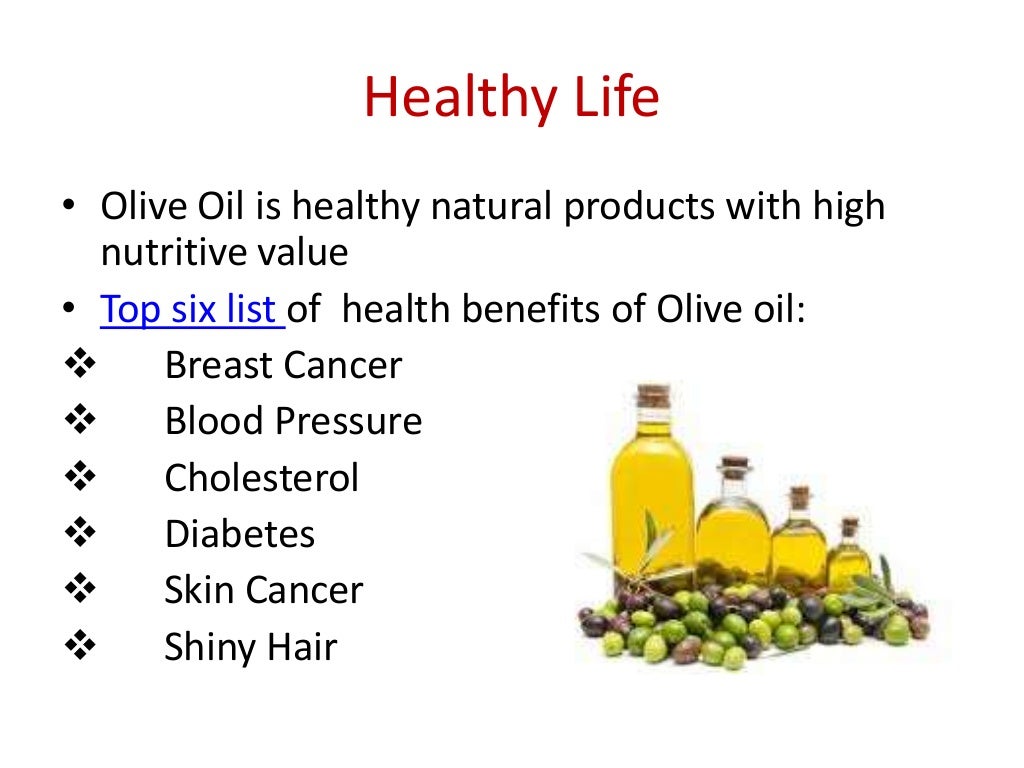 Healthy Life

• Olive Oil is healthy natural products with high nutritive value
• Top six list of health benefits of Olive oil:
❖ Breast Cancer
❖ Blood Pressure
❖ Cholesterol
❖ Diabetes
❖ Skin Cancer
❖ Shiny Hair